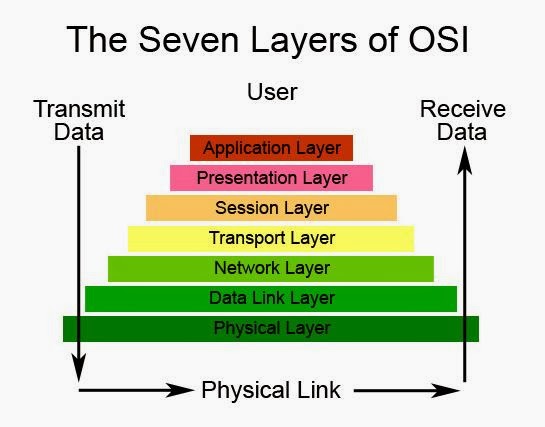 The Seven Layers of OSI

User

Transmit Data

Receive Data

Application Layer

Presentation Layer

Session Layer

Transport Layer

Network Layer

Data Link Layer

Physical Layer

Physical Link